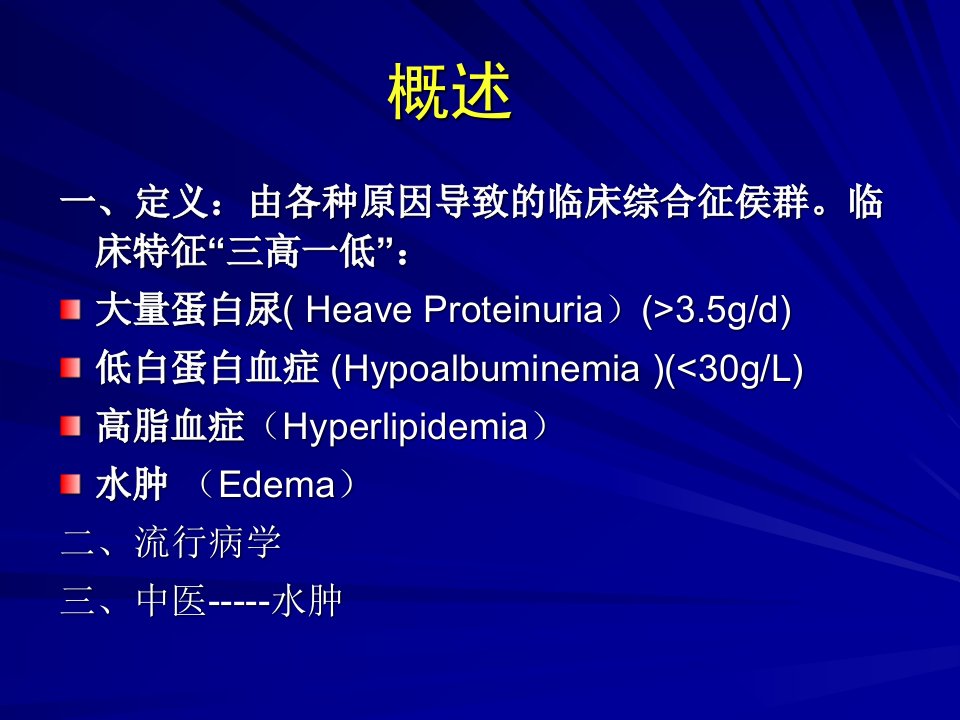 概述

一、定义：由各种原因导致的临床综合征侯群。临床特征“三高一低”：

大量蛋白尿( Heave Proteinuria）(>3.5g/d)

低白蛋白血症 (Hypoalbuminemia )(<30g/L)

高脂血症（Hyperlipidemia）

水肿 （Edema）

二、流行病学

三、中医-----水肿